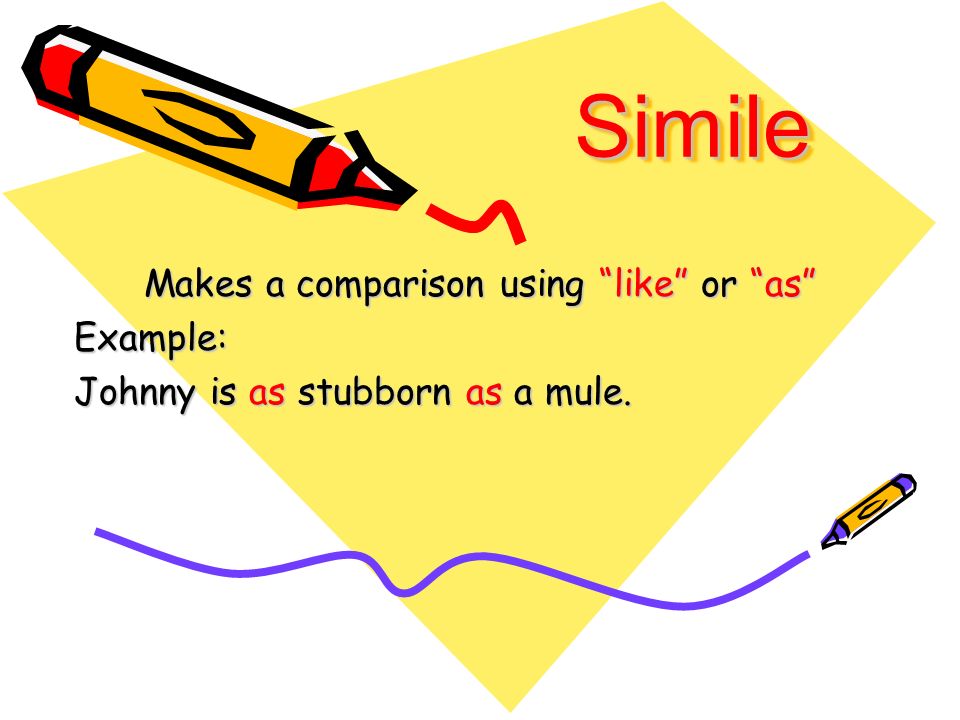 Simile

Makes a comparison using “like” or “as”

Example:

Johnny is as stubborn as a mule.